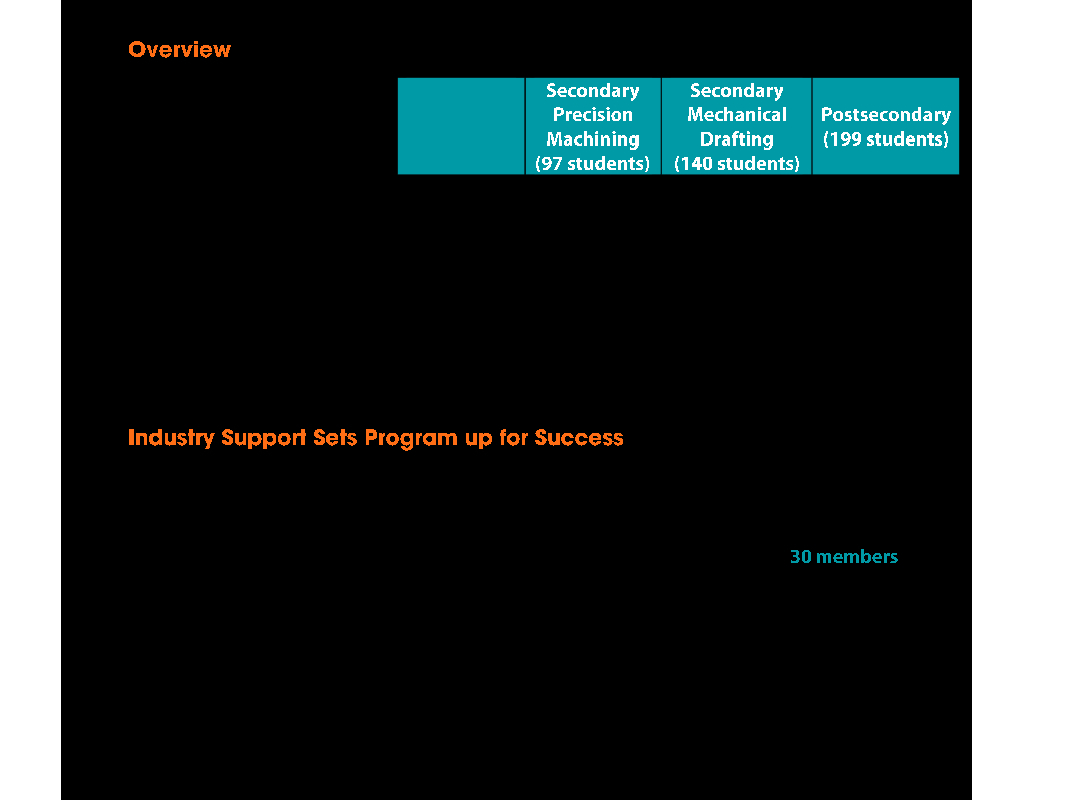 Overview

| | Secondary Precision Machining (97 students) | Secondary Mechanical Drafting (140 students) | Postsecondary (199 students) |
|---|---|---|---|

Industry Support Sets Program up for Success

30 members